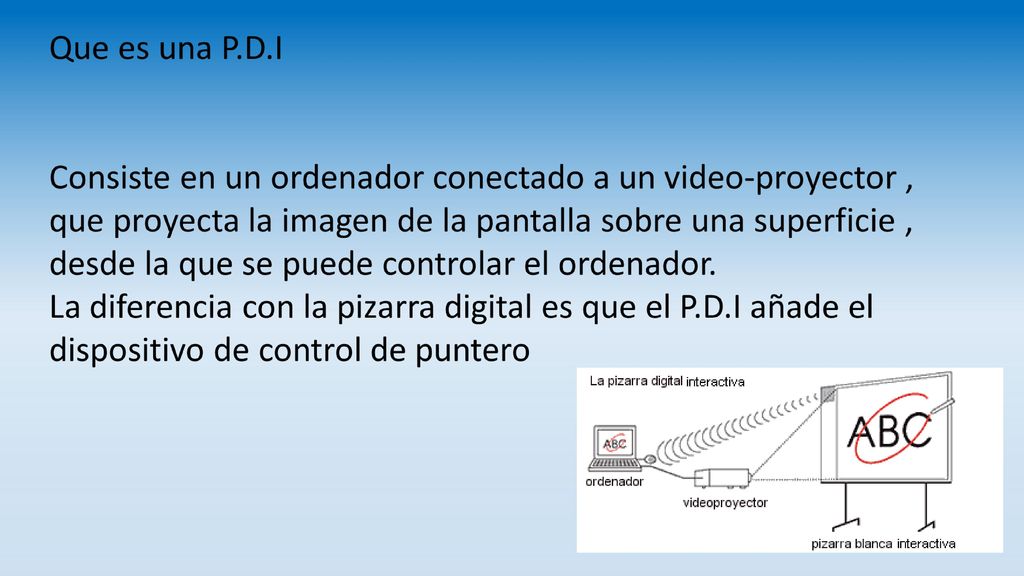 Que es una P.D.I

Consiste en un ordenador conectado a un video-proyector , que proyecta la imagen de la pantalla sobre una superficie , desde la que se puede controlar el ordenador.
La diferencia con la pizarra digital es que el P.D.I añade el dispositivo de control de puntero

La pizarra digital interactiva
ABC
ABC
ordenador
videoproyector
pizarra blanca interactiva